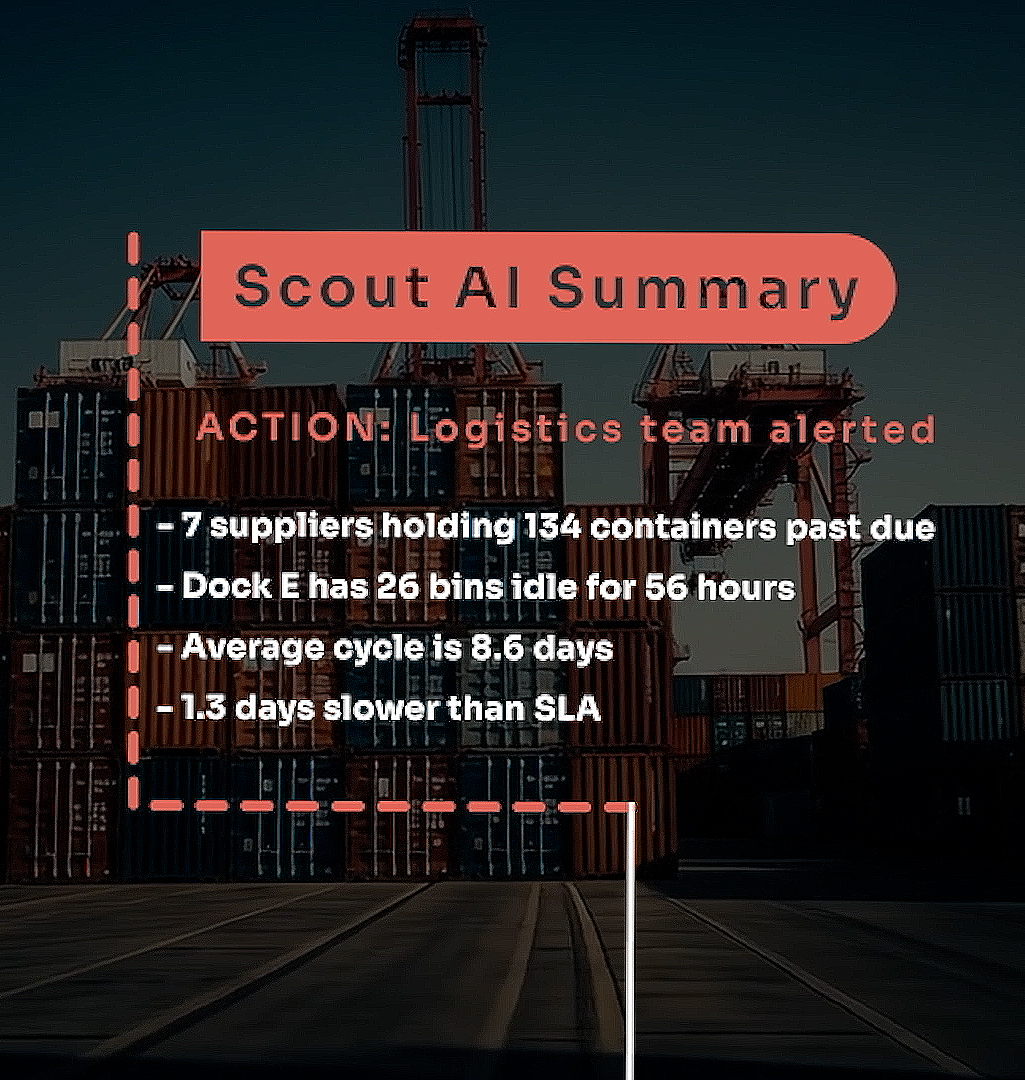 Scout AI Summary

ACTION: Logistics team alerted

- 7 suppliers holding 134 containers past due
- Dock E has 26 bins idle for 56 hours
- Average cycle is 8.6 days
- 1.3 days slower than SLA